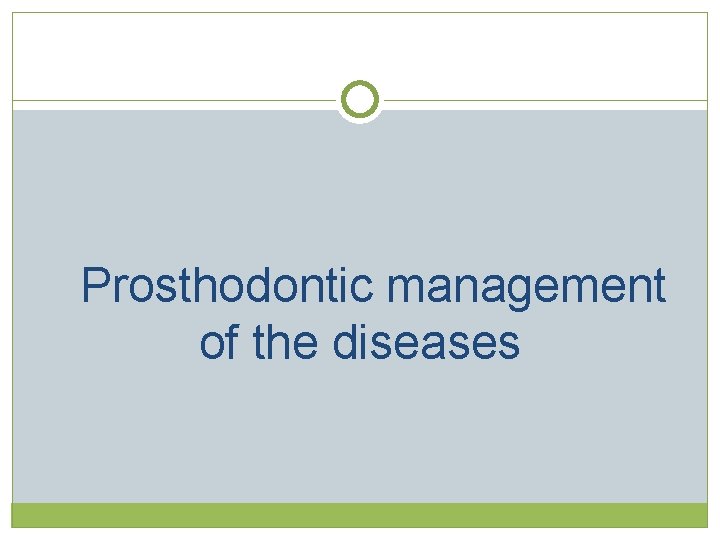 Prosthodontic management of the diseases